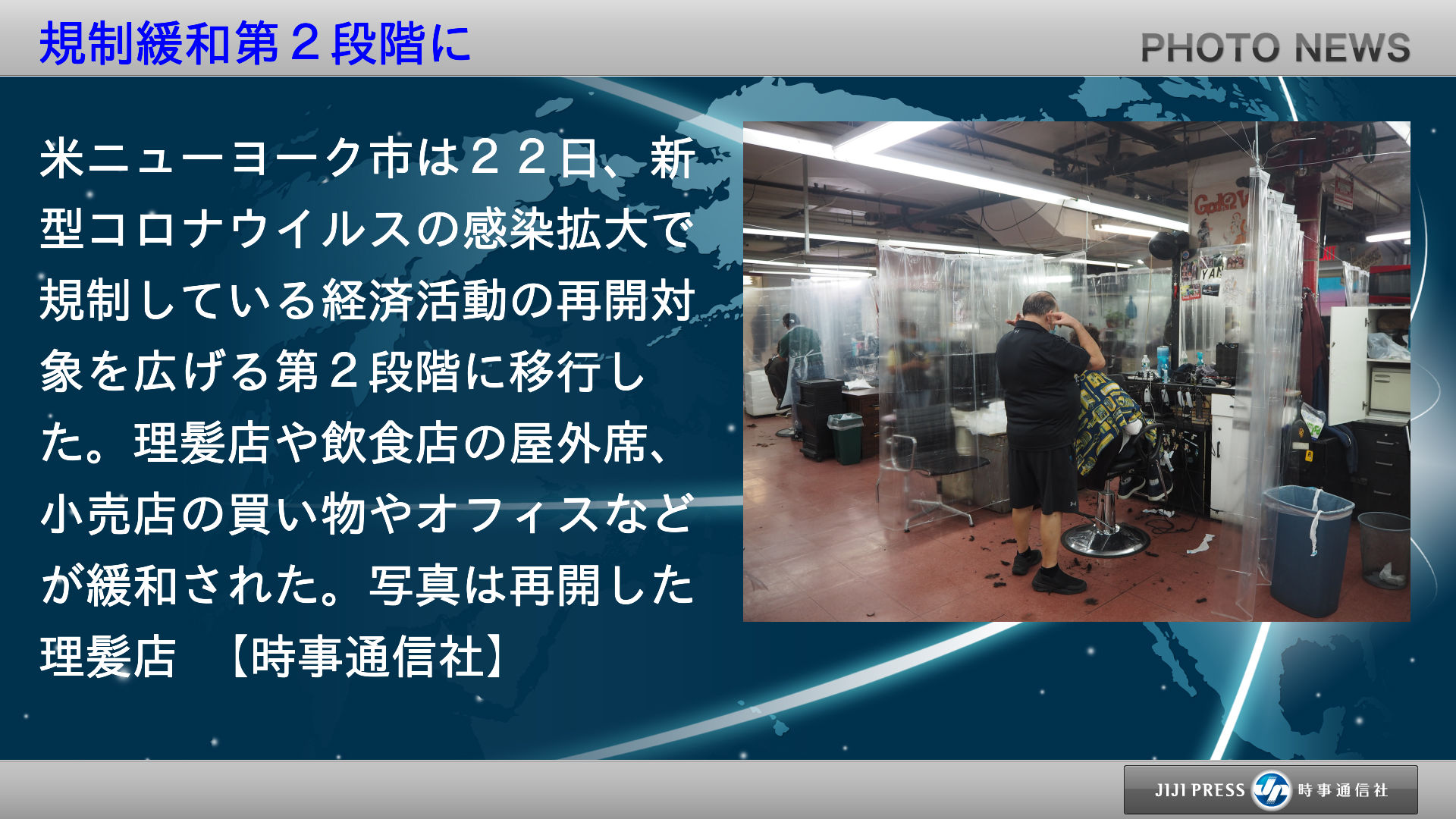 規制緩和第２段階に

PHOTO NEWS

米ニューヨーク市は２２日、新型コロナウイルスの感染拡大で規制している経済活動の再開対象を広げる第２段階に移行した。理髪店や飲食店の屋外席、小売店の買い物やオフィスなどが緩和された。写真は再開した理髪店　【時事通信社】

JIJI PRESS 時事通信社